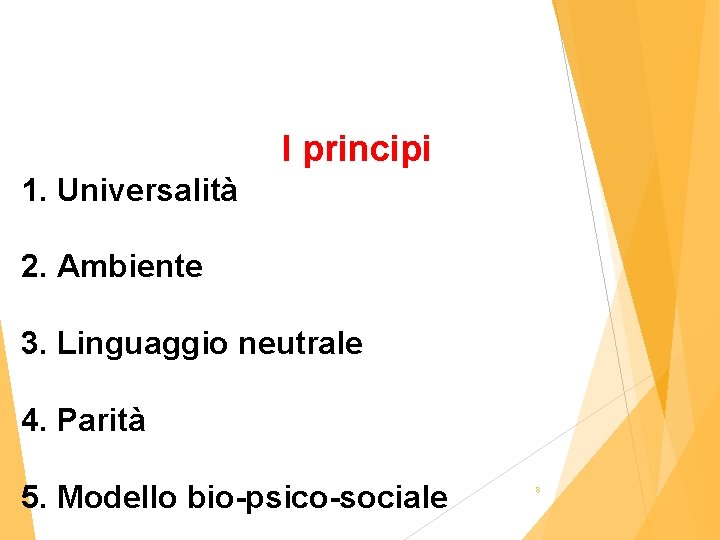 I principi

1. Universalità

2. Ambiente

3. Linguaggio neutrale

4. Parità

5. Modello bio-psico-sociale

8